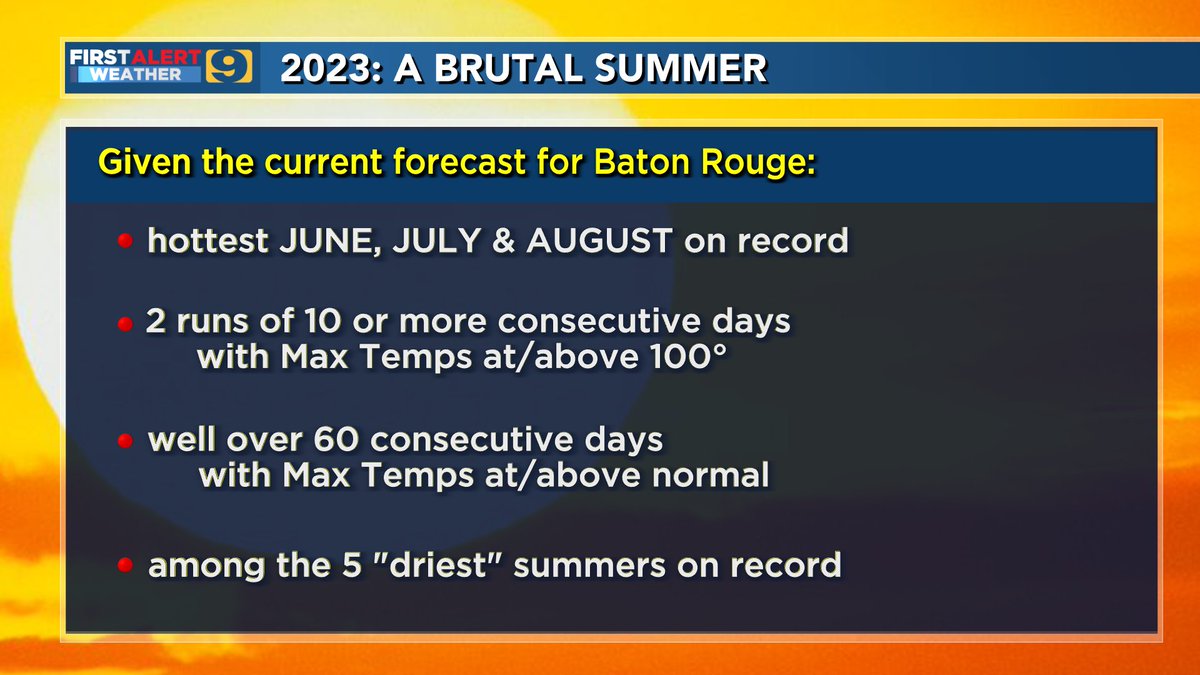 FIRST ALERT WEATHER 9

2023: A BRUTAL SUMMER

Given the current forecast for Baton Rouge:

• hottest JUNE, JULY & AUGUST on record

• 2 runs of 10 or more consecutive days with Max Temps at/above 100°

• well over 60 consecutive days with Max Temps at/above normal

• among the 5 "driest" summers on record